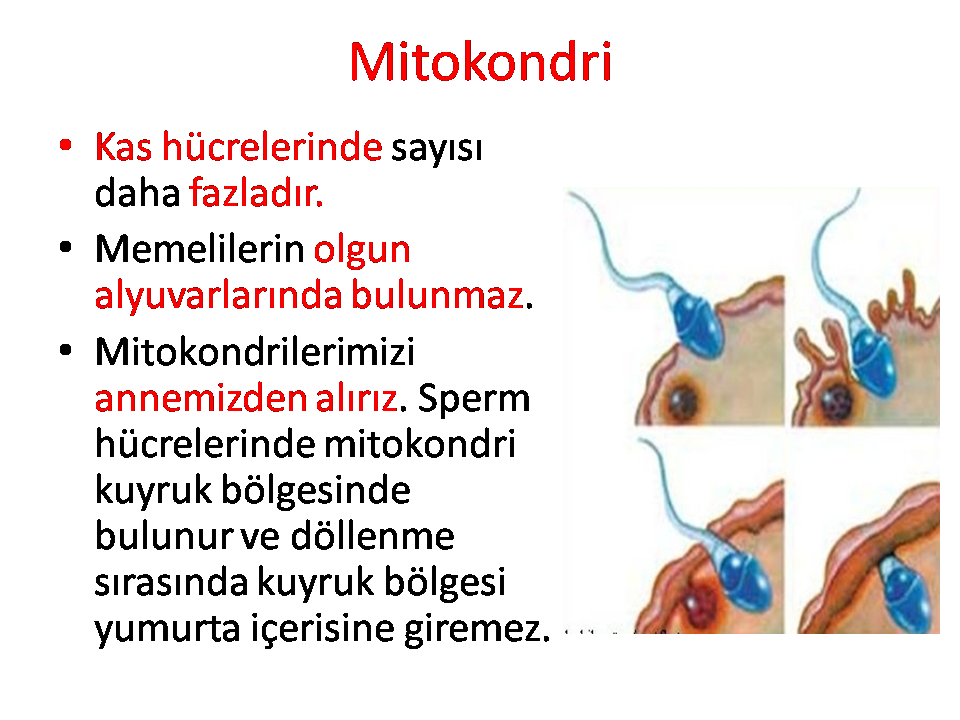 Mitokondri

• Kas hücrelerinde sayısı daha fazladır.

• Memelilerin olgun alyuvarlarında bulunmaz.

• Mitokondrilerimizi annemizden alırız. Sperm hücrelerinde mitokondri kuyruk bölgesinde bulunur ve döllenme sırasında kuyruk bölgesi yumurta içerisine giremez.